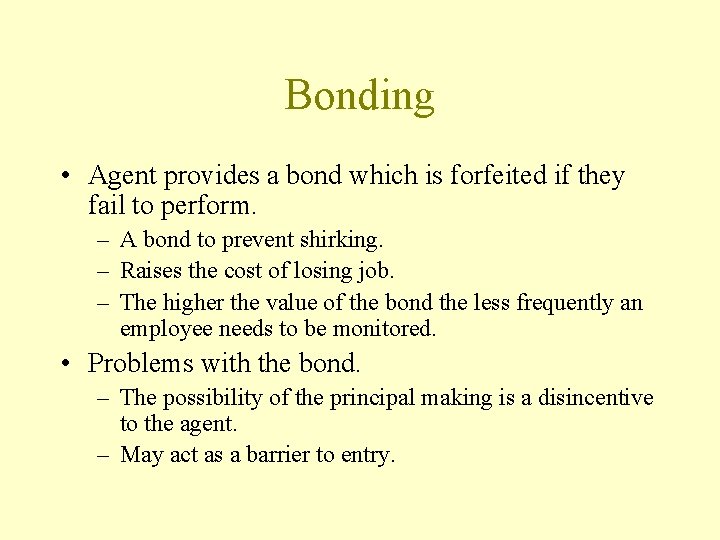 Bonding

• Agent provides a bond which is forfeited if they fail to perform.
– A bond to prevent shirking.
– Raises the cost of losing job.
– The higher the value of the bond the less frequently an employee needs to be monitored.

• Problems with the bond.
– The possibility of the principal making is a disincentive to the agent.
– May act as a barrier to entry.